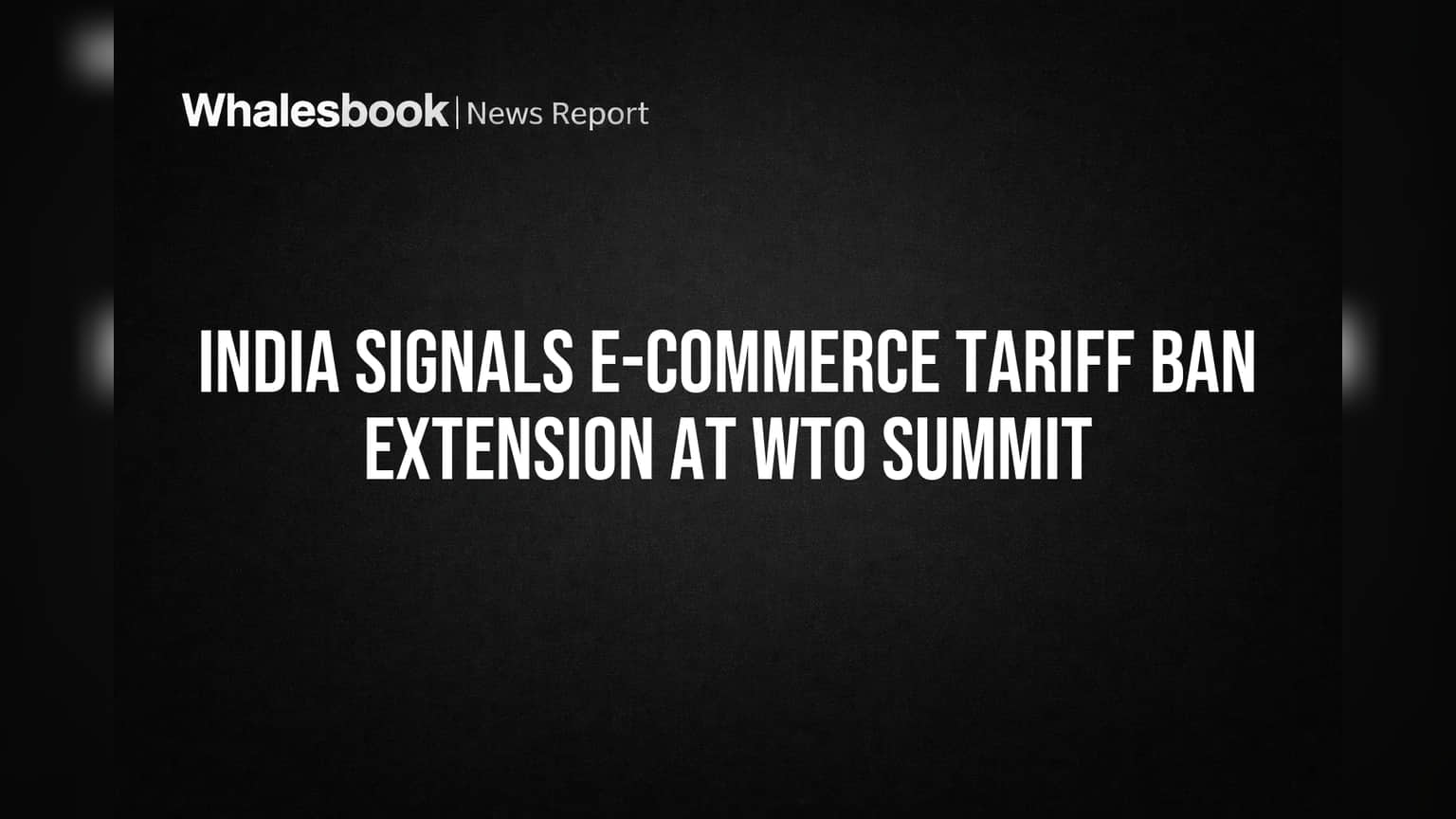 Whalesbook | News Report

INDIA SIGNALS E-COMMERCE TARIFF BAN EXTENSION AT WTO SUMMIT